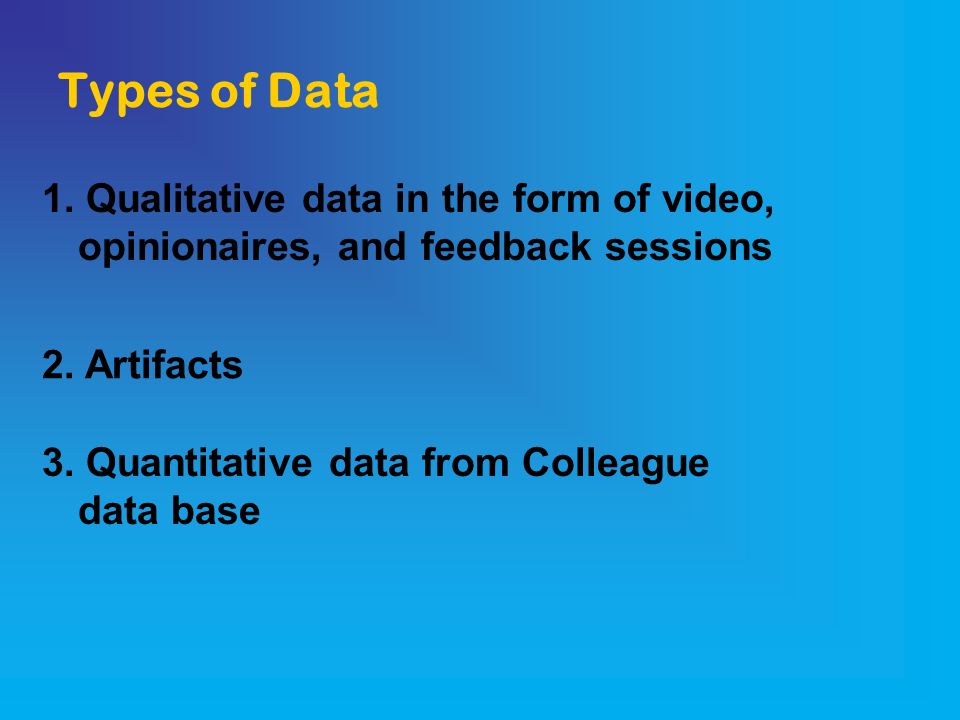 Types of Data

1. Qualitative data in the form of video, opinionaires, and feedback sessions

2. Artifacts

3. Quantitative data from Colleague data base